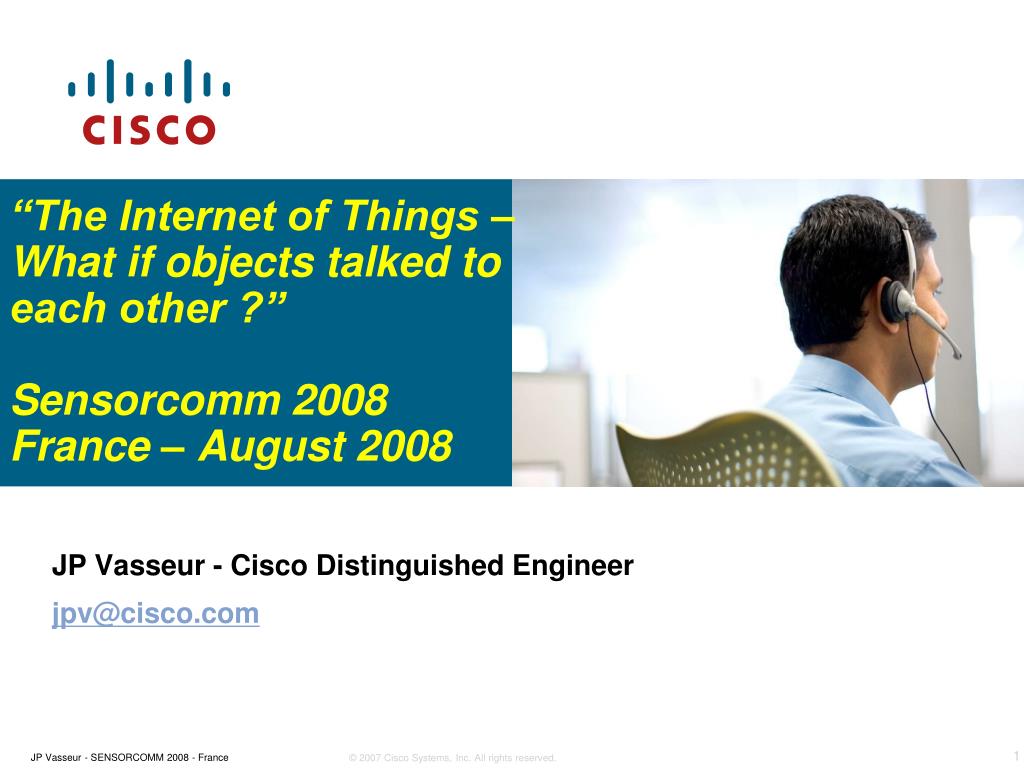 CISCO

“The Internet of Things – What if objects talked to each other ?”

Sensorcomm 2008
France – August 2008

JP Vasseur - Cisco Distinguished Engineer
jpv@cisco.com

JP Vasseur - SENSORCOMM 2008 - France
© 2007 Cisco Systems, Inc. All rights reserved.
1